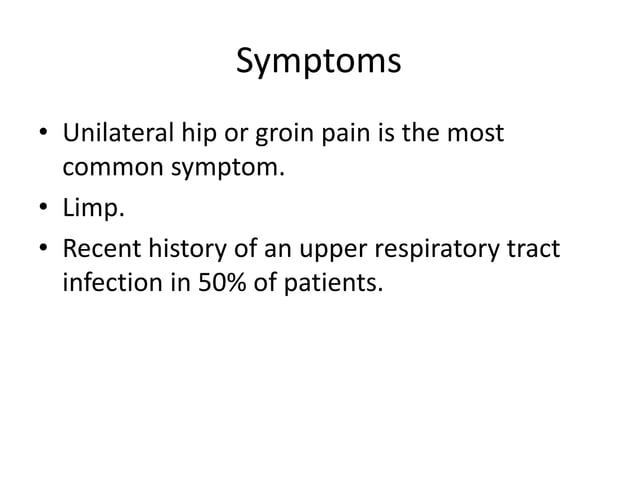 Symptoms

• Unilateral hip or groin pain is the most common symptom.
• Limp.
• Recent history of an upper respiratory tract infection in 50% of patients.